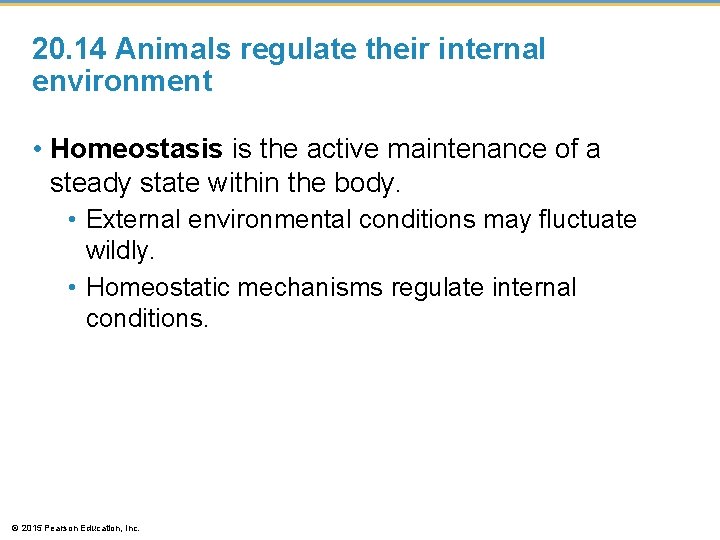 20.14 Animals regulate their internal environment

• Homeostasis is the active maintenance of a steady state within the body.

• External environmental conditions may fluctuate wildly.

• Homeostatic mechanisms regulate internal conditions.

© 2015 Pearson Education, Inc.